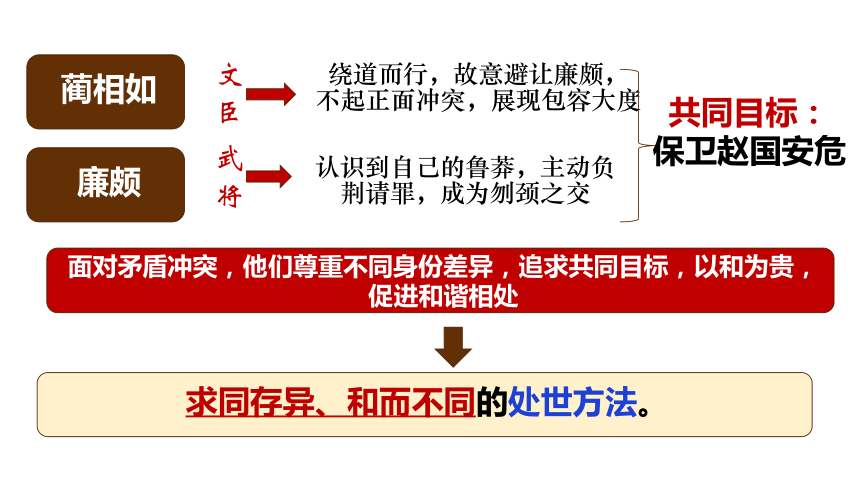 蔺相如

文臣

绕道而行，故意避让廉颇，不起正面冲突，展现包容大度

廉颇

武将

认识到自己的鲁莽，主动负荆请罪，成为刎颈之交

共同目标：保卫赵国安危

面对矛盾冲突，他们尊重不同身份差异，追求共同目标，以和为贵，促进和谐相处

求同存异、和而不同的处世方法。